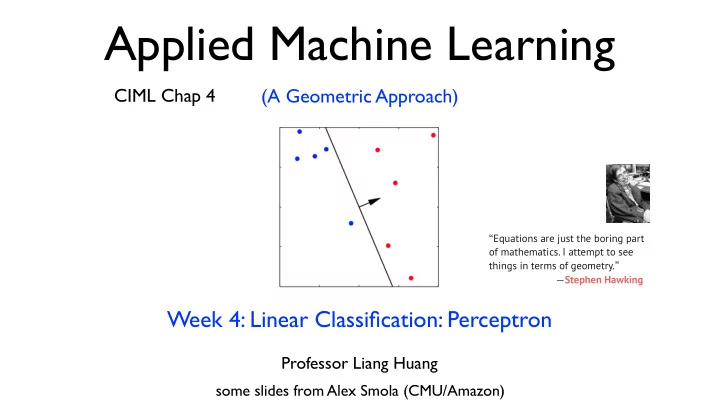 Applied Machine Learning

CIML Chap 4

(A Geometric Approach)

"Equations are just the boring part of mathematics. I attempt to see things in terms of geometry."
—Stephen Hawking

Week 4: Linear Classification: Perceptron

Professor Liang Huang

some slides from Alex Smola (CMU/Amazon)